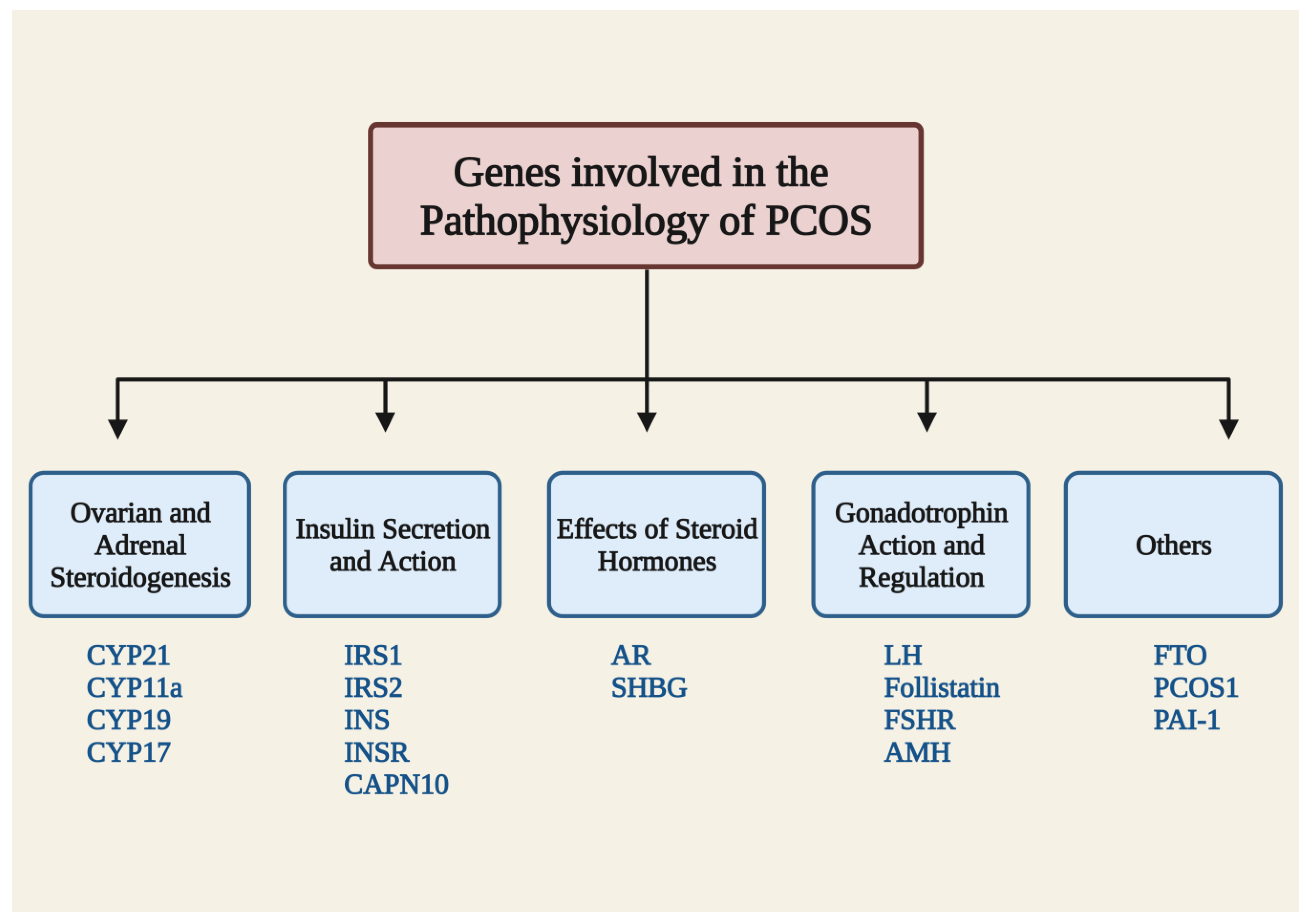 Genes involved in the Pathophysiology of PCOS

Ovarian and Adrenal Steroidogenesis

CYP21
CYP11a
CYP19
CYP17

Insulin Secretion and Action

IRS1
IRS2
INS
INSR
CAPN10

Effects of Steroid Hormones

AR
SHBG

Gonadotrophin Action and Regulation

LH
Follistatin
FSHR
AMH

Others

FTO
PCOS1
PAI-1